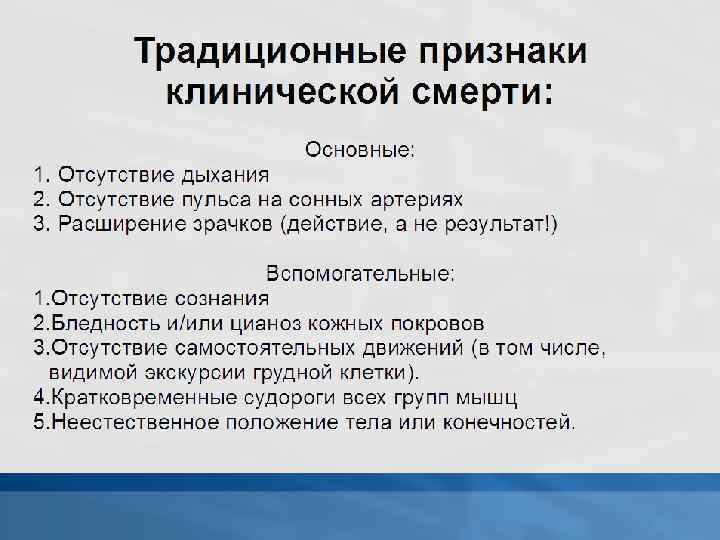 Традиционные признаки клинической смерти:

Основные:
1. Отсутствие дыхания
2. Отсутствие пульса на сонных артериях
3. Расширение зрачков (действие, а не результат!)

Вспомогательные:
1.Отсутствие сознания
2.Бледность и/или цианоз кожных покровов
3.Отсутствие самостоятельных движений (в том числе, видимой экскурсии грудной клетки).
4.Кратковременные судороги всех групп мышц
5.Неестественное положение тела или конечностей.